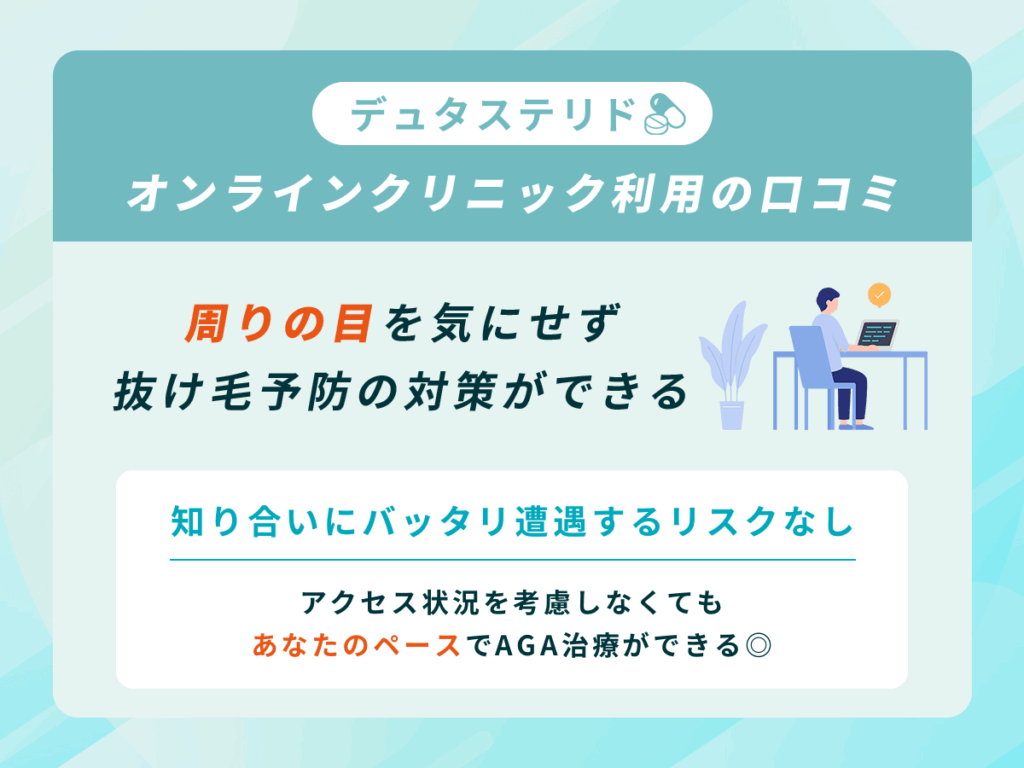 デュタステリド

オンラインクリニック利用の口コミ

周りの目を気にせず
抜け毛予防の対策ができる

知り合いにバッタリ遭遇するリスクなし

アクセス状況を考慮しなくても
あなたのペースでAGA治療ができる◎